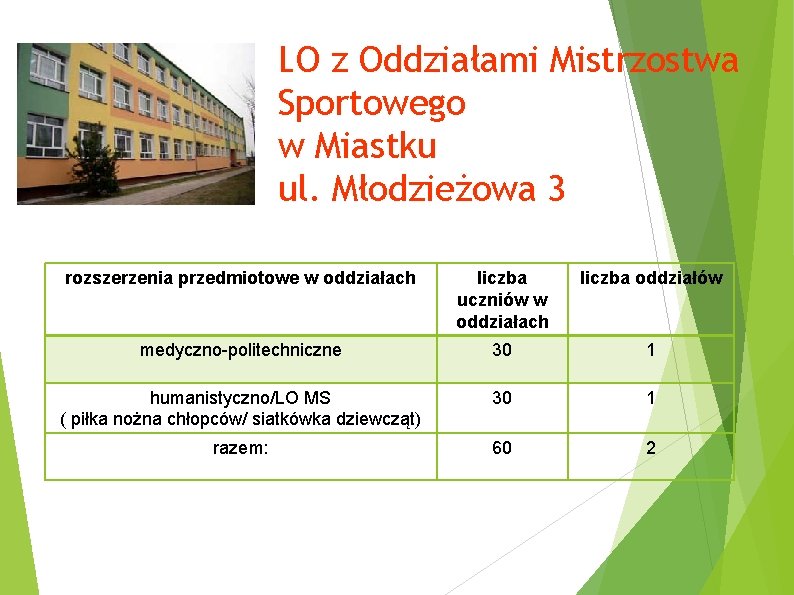 LO z Oddziałami Mistrzostwa Sportowego
w Miastku
ul. Młodzieżowa 3

| rozszerzenia przedmiotowe w oddziałach | liczba uczniów w oddziałach | liczba oddziałów |
|---|---|---|
| medyczno-politechniczne | 30 | 1 |
| humanistyczno/LO MS ( piłka nożna chłopców/ siatkówka dziewcząt) | 30 | 1 |
| razem: | 60 | 2 |